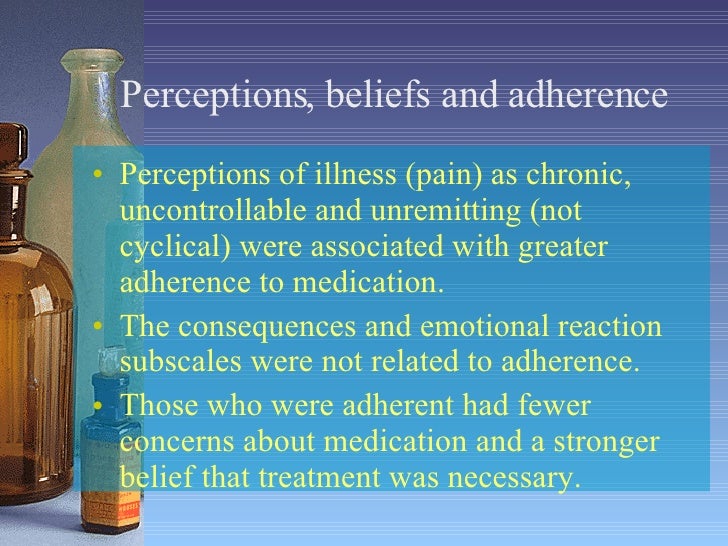 Perceptions, beliefs and adherence

• Perceptions of illness (pain) as chronic, uncontrollable and unremitting (not cyclical) were associated with greater adherence to medication.
• The consequences and emotional reaction subscales were not related to adherence.
• Those who were adherent had fewer concerns about medication and a stronger belief that treatment was necessary.